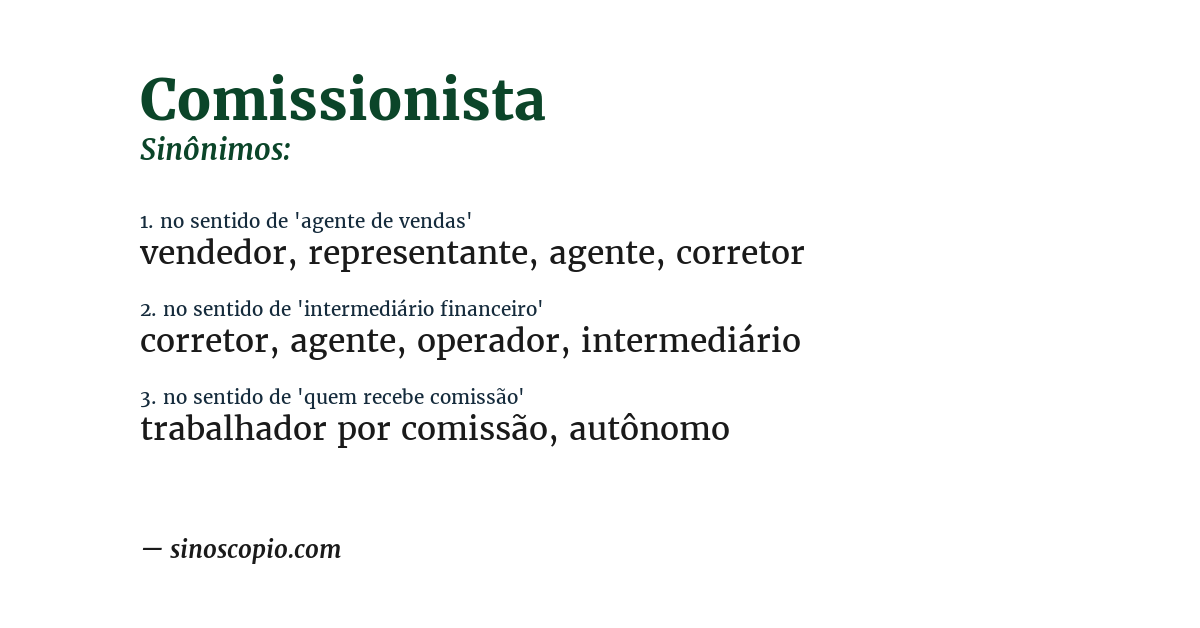 Comissionista
Sinônimos:

1. no sentido de 'agente de vendas'
vendedor, representante, agente, corretor

2. no sentido de 'intermediário financeiro'
corretor, agente, operador, intermediário

3. no sentido de 'quem recebe comissão'
trabalhador por comissão, autônomo

— sinoscopio.com